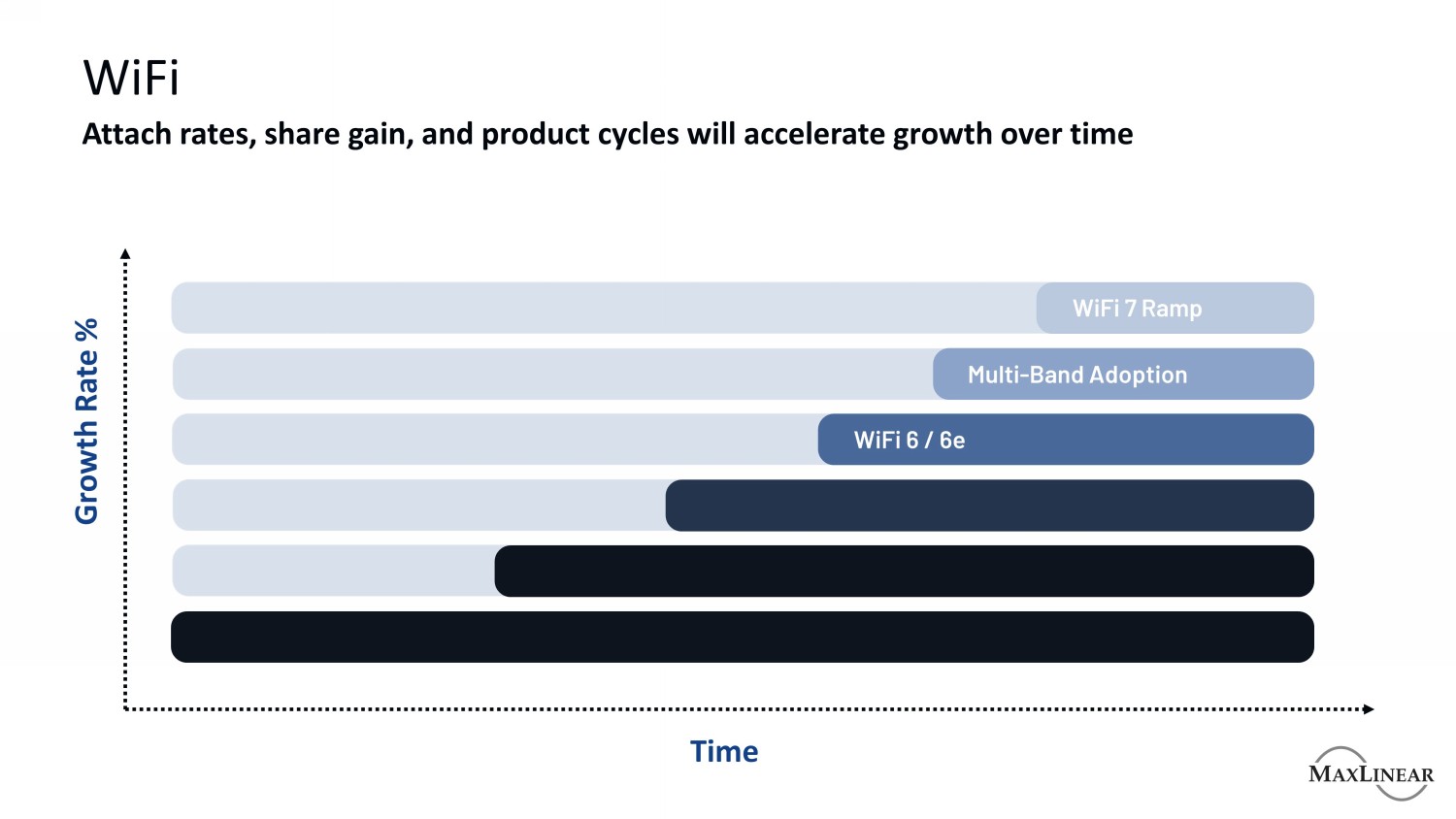 WiFi

Attach rates, share gain, and product cycles will accelerate growth over time

Growth Rate %

WiFi 7 Ramp

Multi-Band Adoption

WiFi 6 / 6e

Time

MAXLINEAR